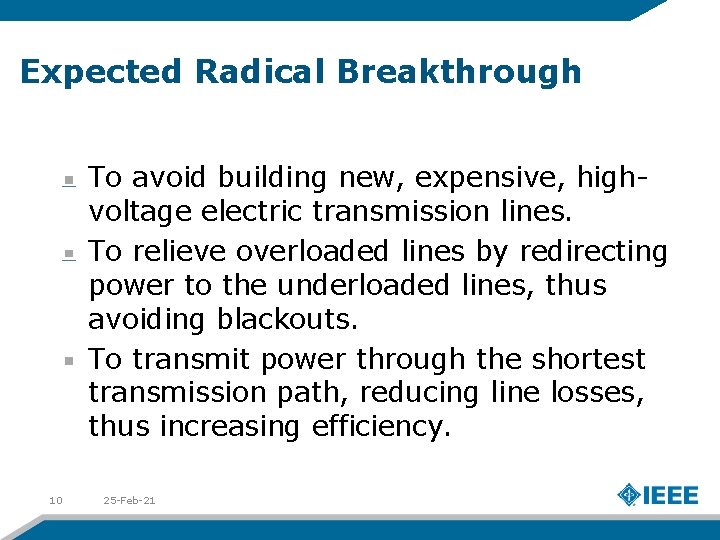 Expected Radical Breakthrough

To avoid building new, expensive, high-voltage electric transmission lines.

To relieve overloaded lines by redirecting power to the underloaded lines, thus avoiding blackouts.

To transmit power through the shortest transmission path, reducing line losses, thus increasing efficiency.

10 25-Feb-21

IEEE